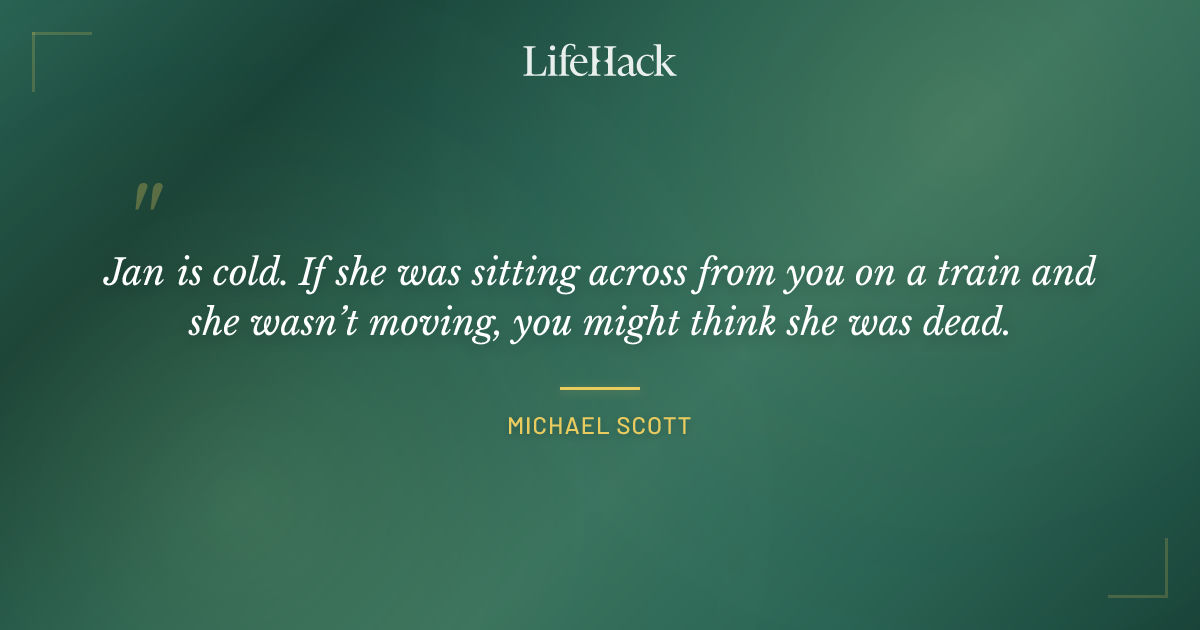 LifeHack

"

Jan is cold. If she was sitting across from you on a train and she wasn't moving, you might think she was dead.

MICHAEL SCOTT